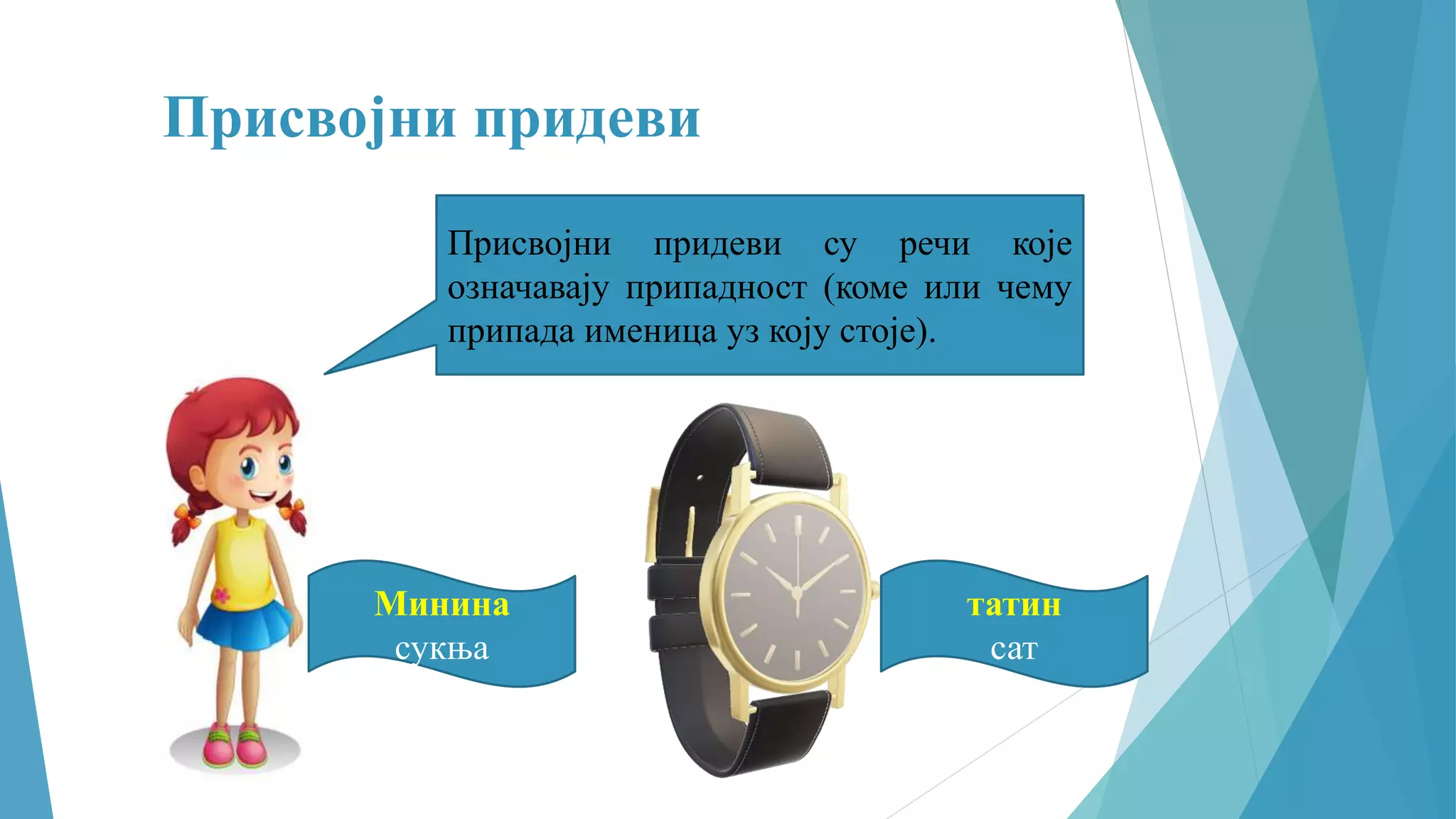 Присвојни придеви

Присвојни придеви су речи које означавају припадност (коме или чему припада именица уз коју стоје).

Минина
сукња

татин
сат